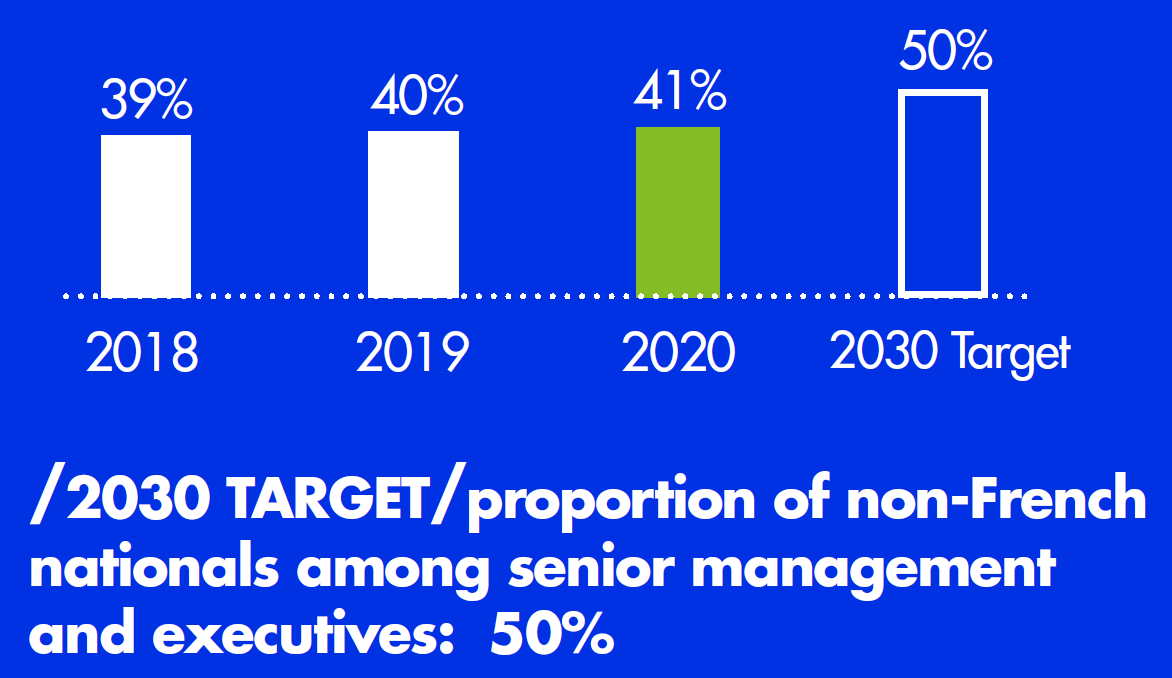 39%
40%
41%
50%

2018
2019
2020
2030 Target

/2030 TARGET/proportion of non-French nationals among senior management and executives: 50%